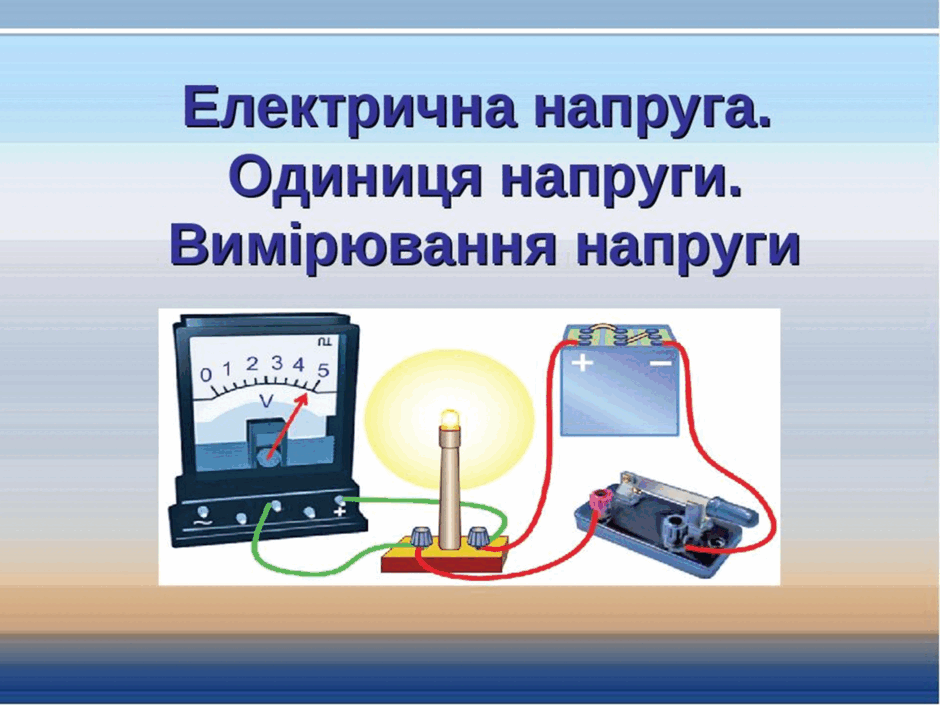 Електрична напруга.
Одиниця напруги.
Вимірювання напруги

0 1 2 3 4 5
V
~ +
+ −